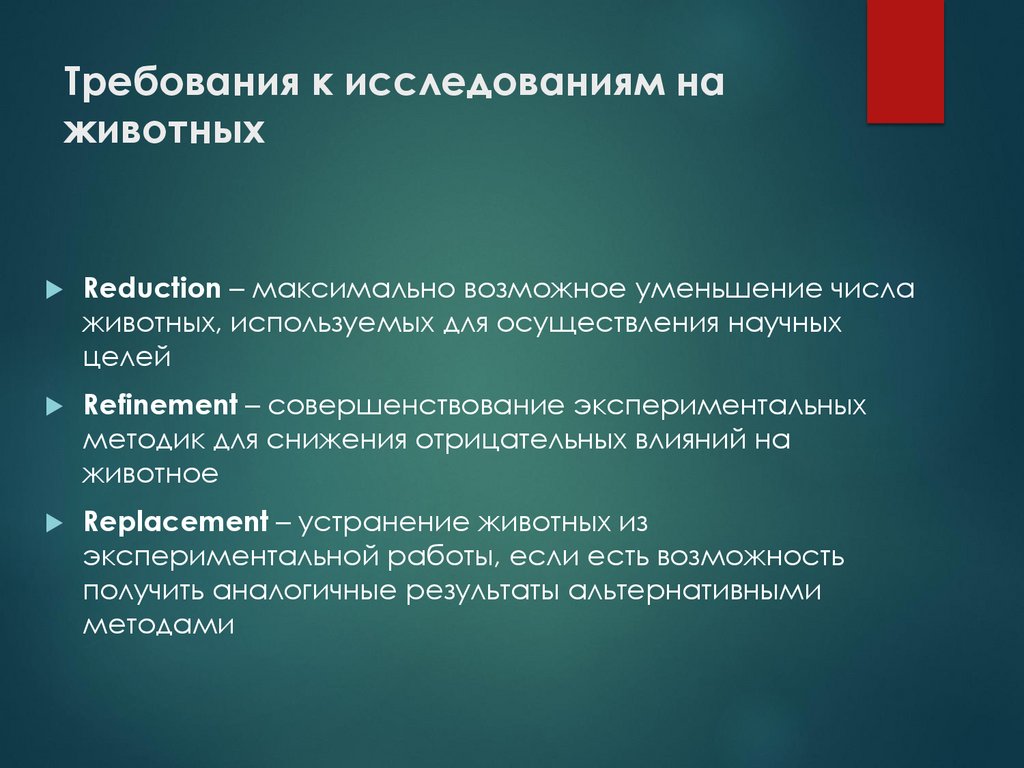 Требования к исследованиям на животных

Reduction – максимально возможное уменьшение числа животных, используемых для осуществления научных целей

Refinement – совершенствование экспериментальных методик для снижения отрицательных влияний на животное

Replacement – устранение животных из экспериментальной работы, если есть возможность получить аналогичные результаты альтернативными методами